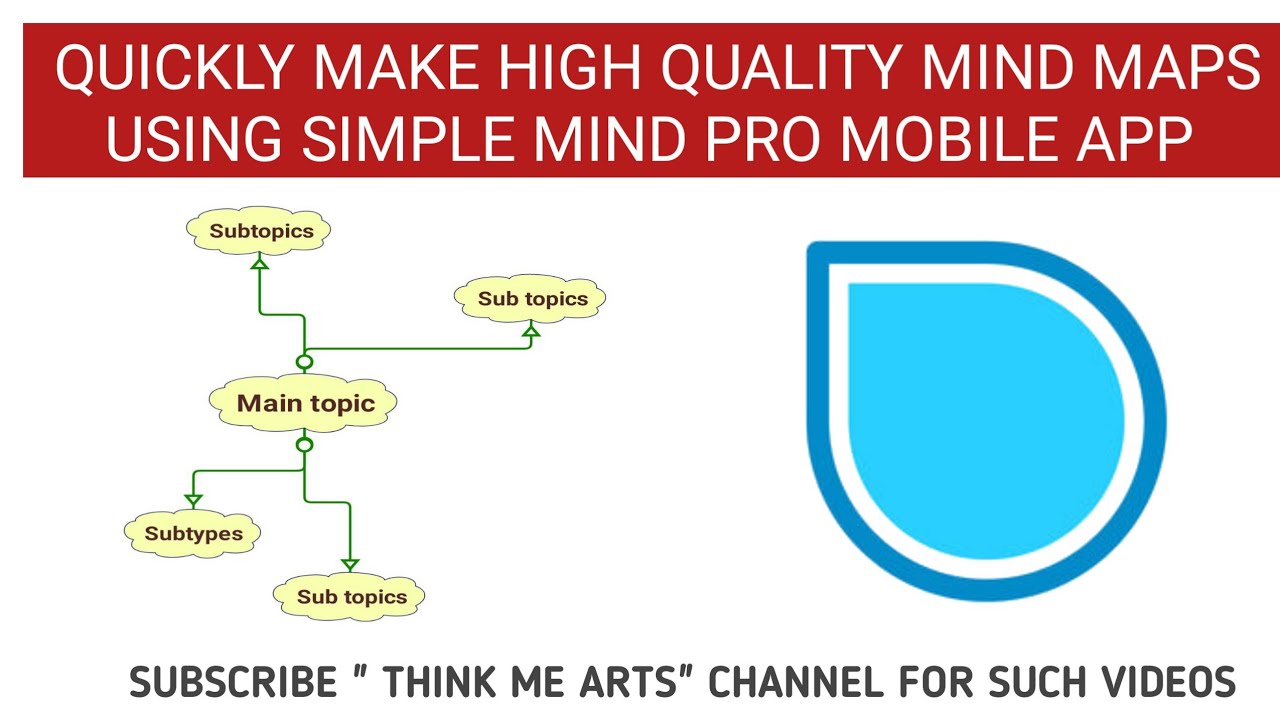 QUICKLY MAKE HIGH QUALITY MIND MAPS USING SIMPLE MIND PRO MOBILE APP

Subtopics

Sub topics

Main topic

Subtypes

Sub topics

SUBSCRIBE " THINK ME ARTS" CHANNEL FOR SUCH VIDEOS